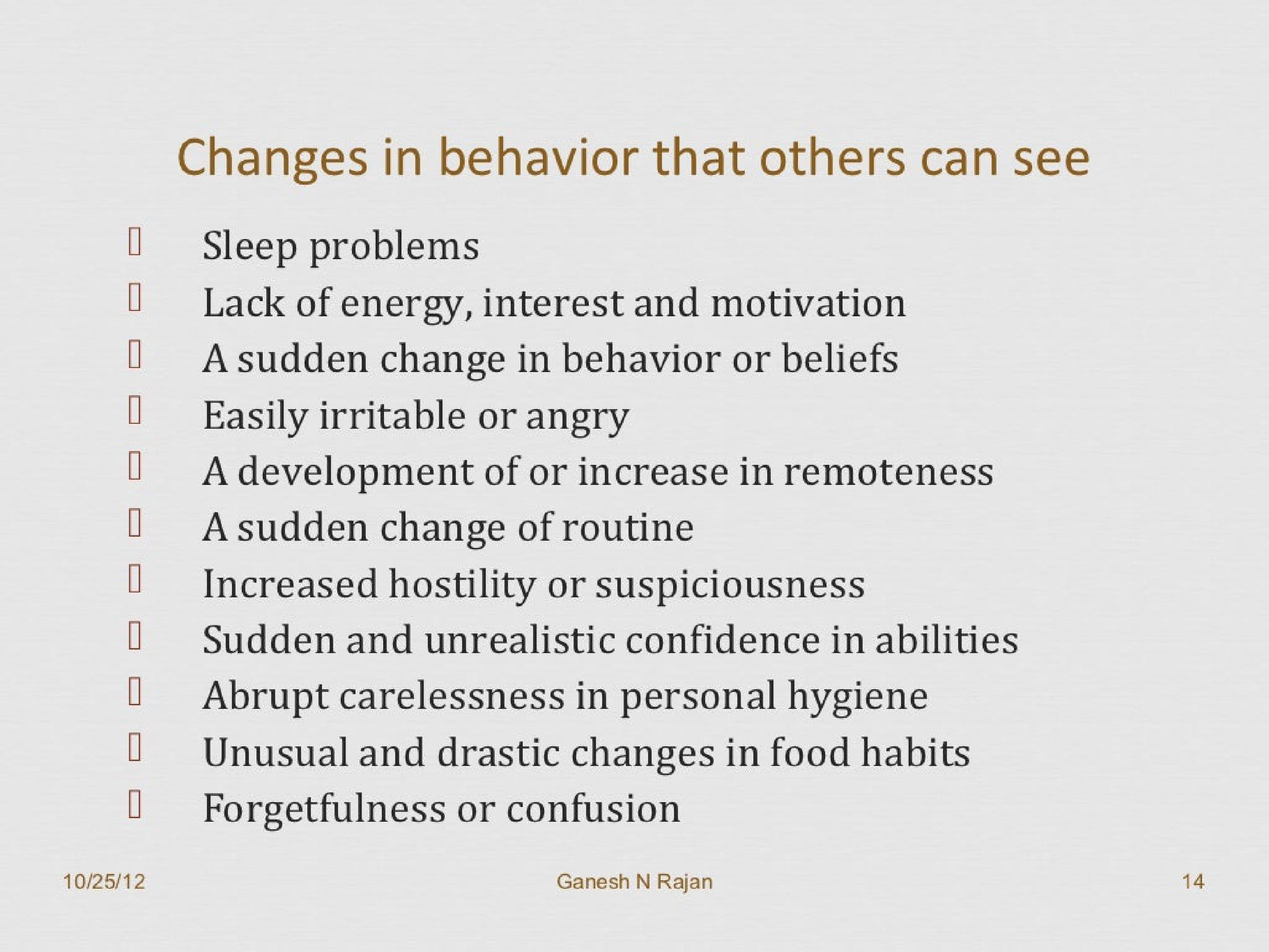 Changes in behavior that others can see

- Sleep problems
- Lack of energy, interest and motivation
- A sudden change in behavior or beliefs
- Easily irritable or angry
- A development of or increase in remoteness
- A sudden change of routine
- Increased hostility or suspiciousness
- Sudden and unrealistic confidence in abilities
- Abrupt carelessness in personal hygiene
- Unusual and drastic changes in food habits
- Forgetfulness or confusion

10/25/12 Ganesh N Rajan 14